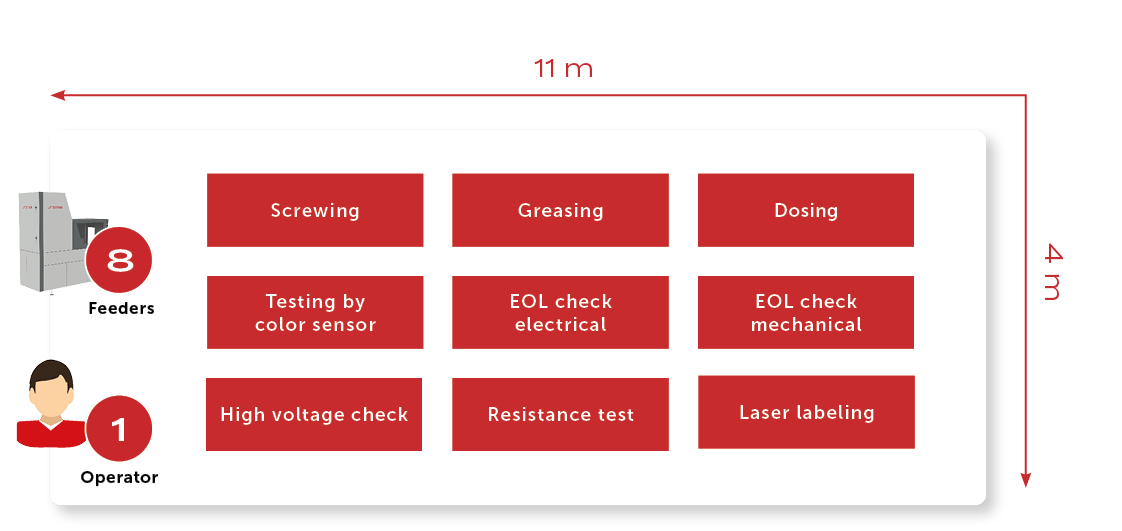 11 m

4 m

8
Feeders

1
Operator

Screwing

Greasing

Dosing

Testing by color sensor

EOL check electrical

EOL check mechanical

High voltage check

Resistance test

Laser labeling